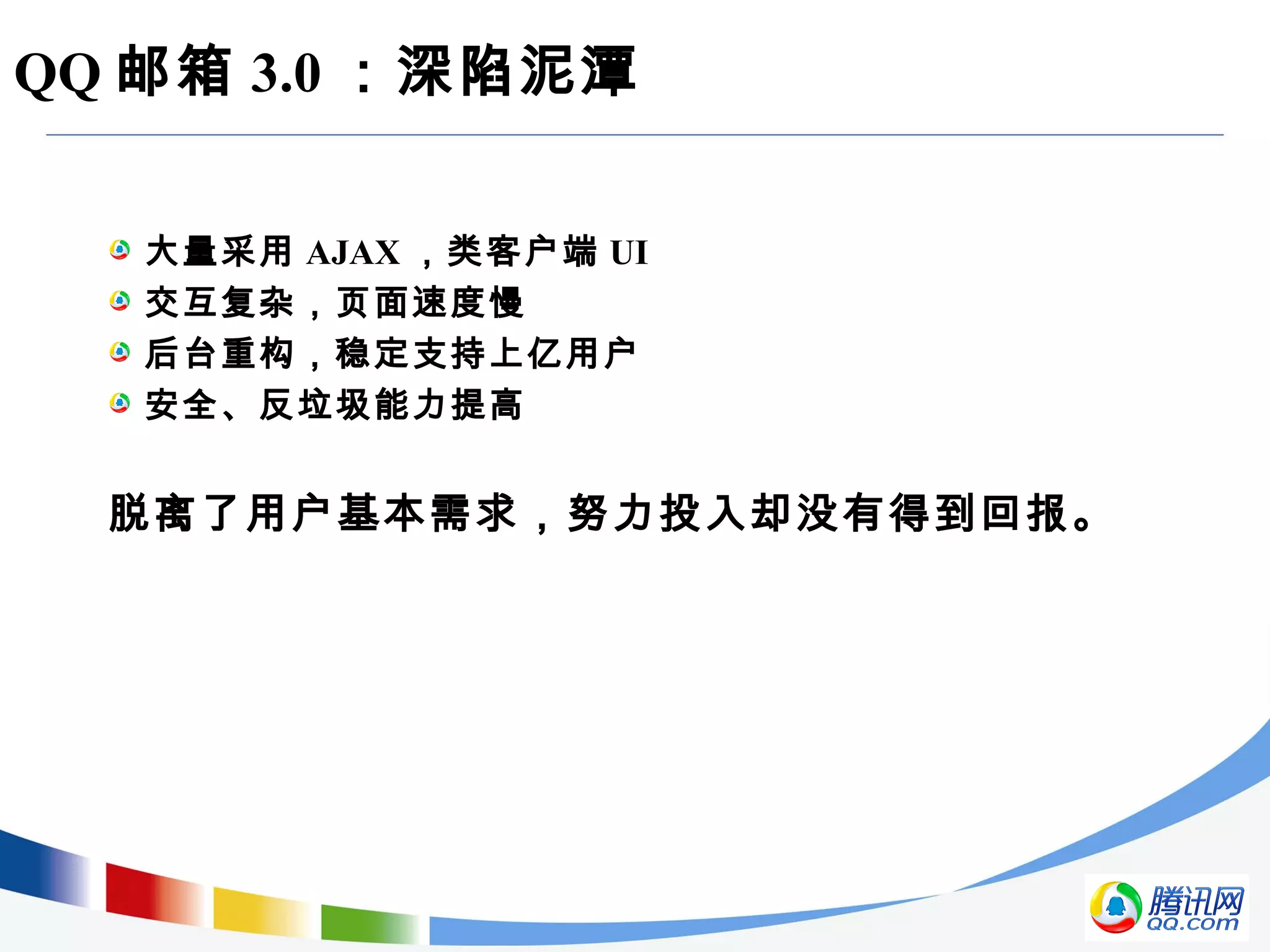 QQ 邮箱 3.0 ：深陷泥潭

大量采用 AJAX ，类客户端 UI
交互复杂，页面速度慢
后台重构，稳定支持上亿用户
安全、反垃圾能力提高

脱离了用户基本需求，努力投入却没有得到回报。

腾讯网
QQ.com